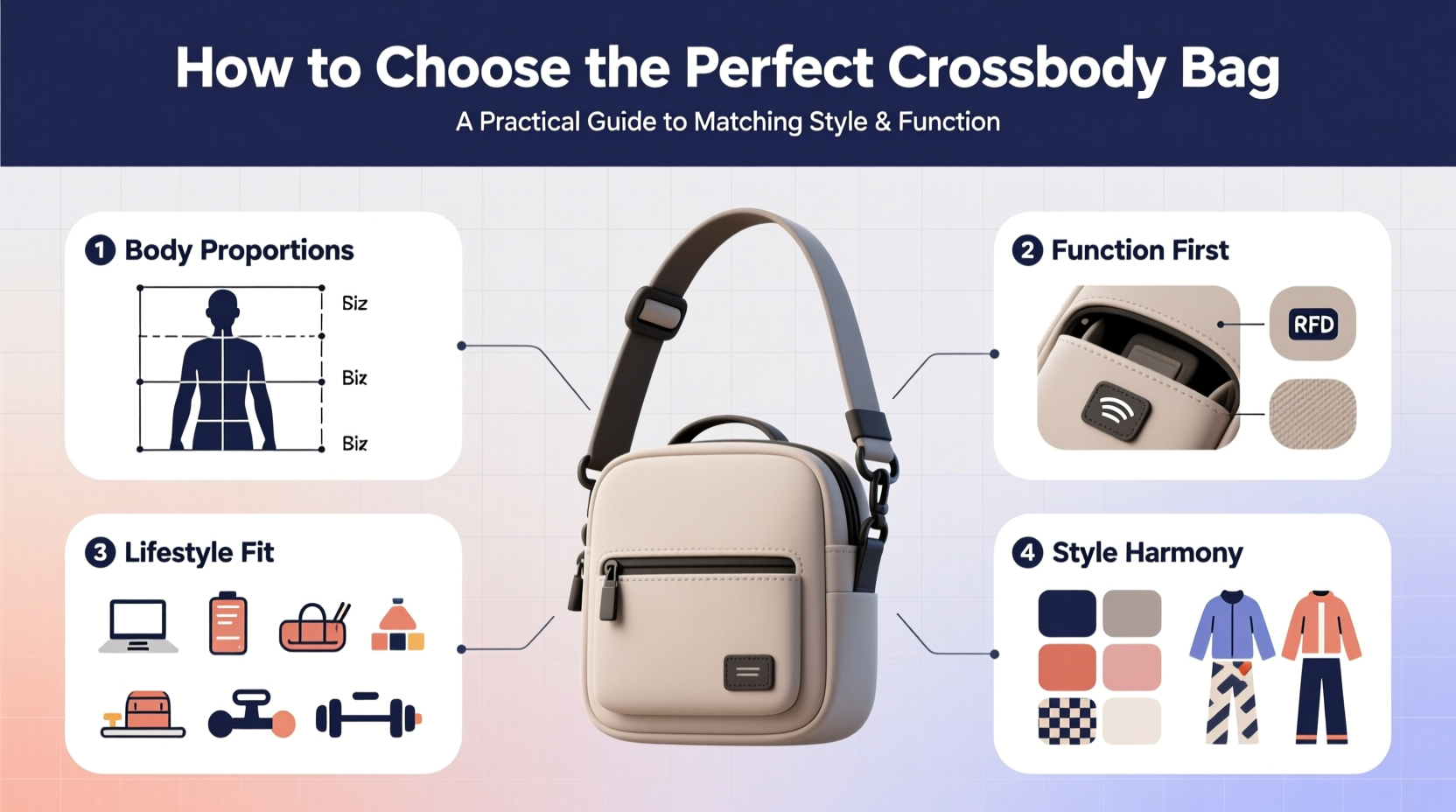 How to Choose the Perfect Crossbody Bag
A Practical Guide to Matching Style & Function

1 Body Proportions

Biz
Biz
Biz

2 Function First

RFD

3 Lifestyle Fit

4 Style Harmony